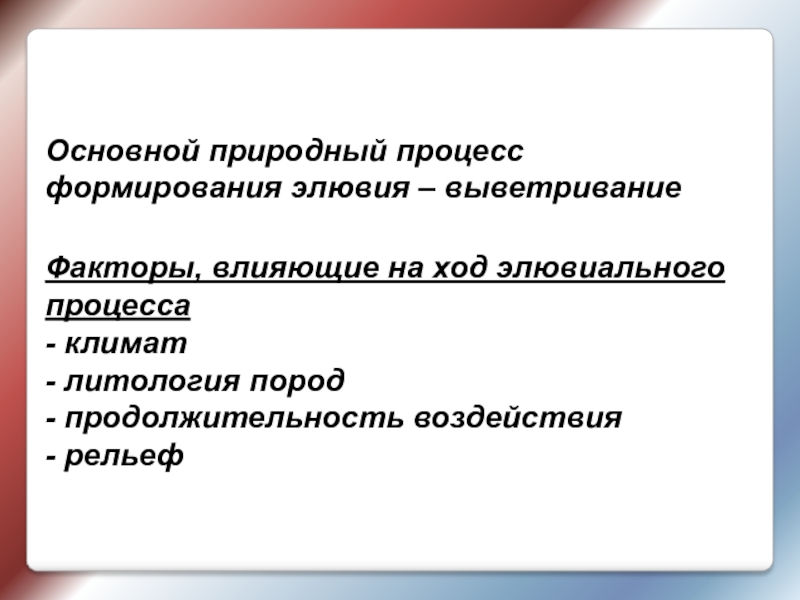 Основной природный процесс формирования элювия – выветривание

Факторы, влияющие на ход элювиального процесса
- климат
- литология пород
- продолжительность воздействия
- рельеф